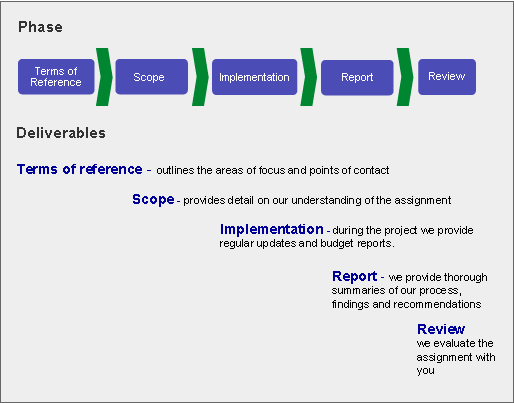 Phase

Terms of Reference

Scope

Implementation

Report

Review

Deliverables

Terms of reference - outlines the areas of focus and points of contact

Scope - provides detail on our understanding of the assignment

Implementation - during the project we provide regular updates and budget reports.

Report - we provide thorough summaries of our process, findings and recommendations

Review
we evaluate the assignment with you